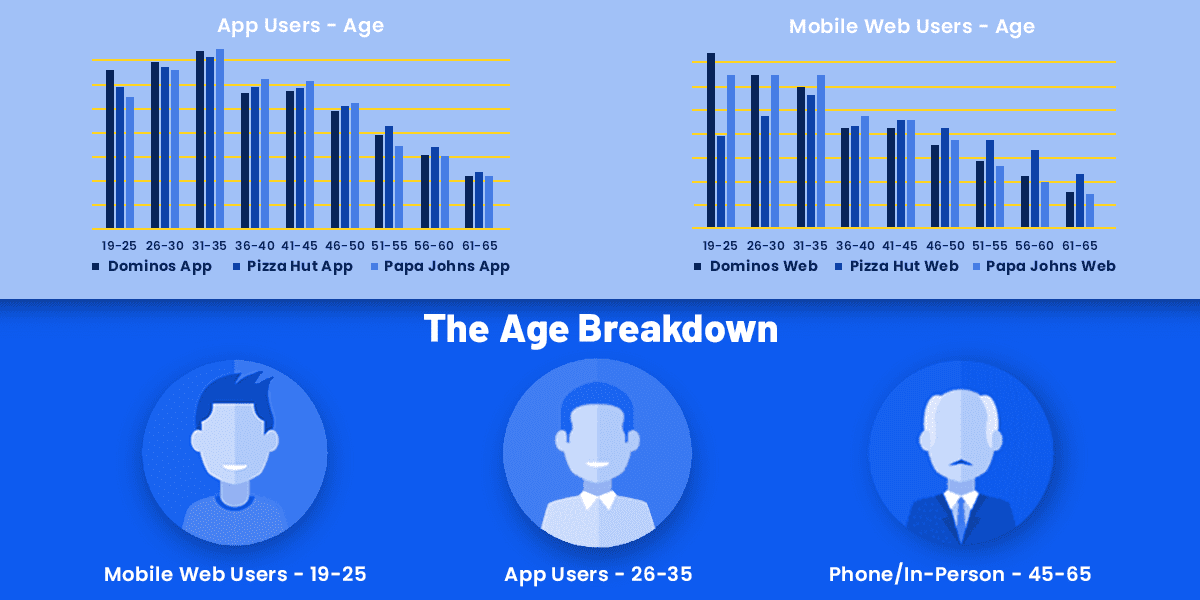 App Users - Age

19-25 26-30 31-35 36-40 41-45 46-50 51-55 56-60 61-65

Dominos App Pizza Hut App Papa Johns App

Mobile Web Users - Age

19-25 26-30 31-35 36-40 41-45 46-50 51-55 56-60 61-65

Dominos Web Pizza Hut Web Papa Johns Web

The Age Breakdown

Mobile Web Users - 19-25

App Users - 26-35

Phone/In-Person - 45-65